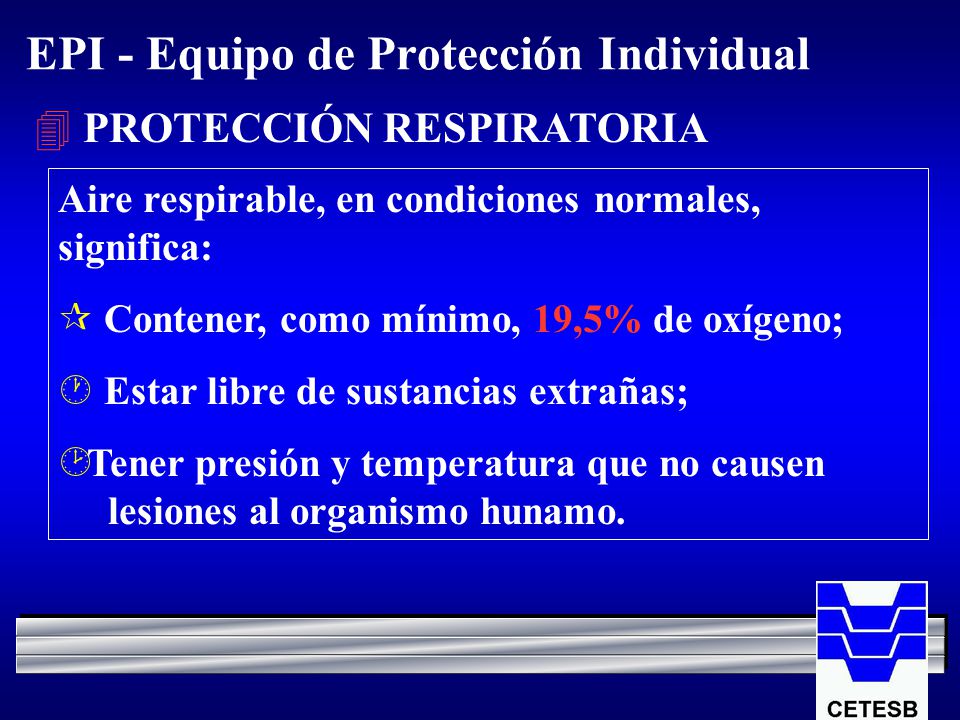 EPI - Equipo de Protección Individual

PROTECCIÓN RESPIRATORIA

Aire respirable, en condiciones normales, significa:

Contener, como mínimo, 19,5% de oxígeno;

Estar libre de sustancias extrañas;

Tener presión y temperatura que no causen lesiones al organismo hunamo.

CETESB